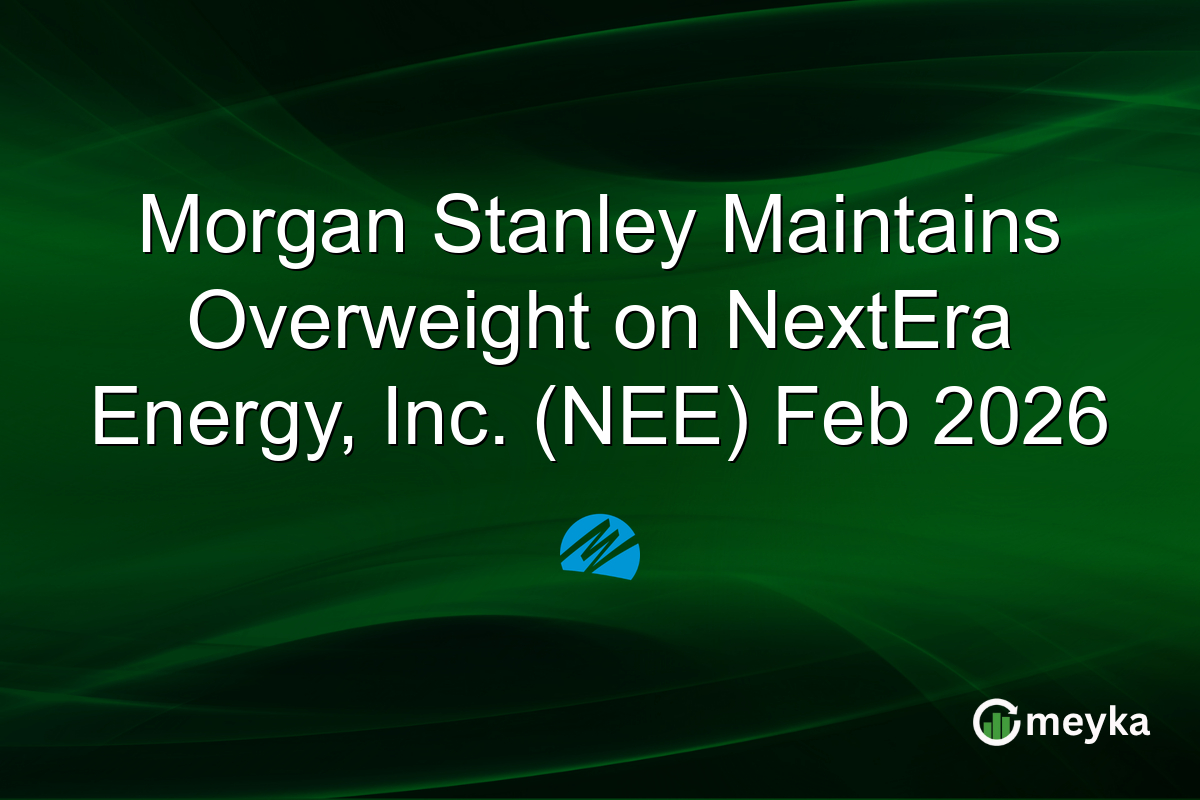 Morgan Stanley Maintains Overweight on NextEra Energy, Inc. (NEE) Feb 2026

meyka